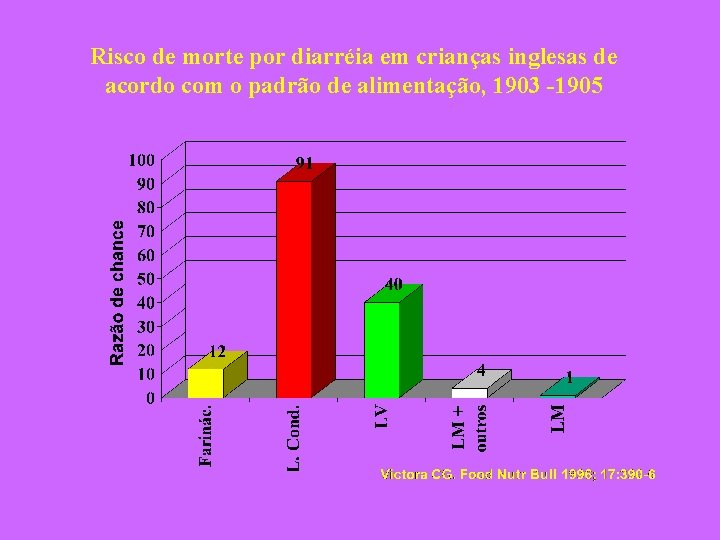 Risco de morte por diarréia em crianças inglesas de acordo com o padrão de alimentação, 1903 -1905

Razão de chance

100
90
80
70
60
50
40
30
20
10
0

12
91
40
4
1

Farínác.
L. Cond.
LV
LM + outros
LM

Victora CG. Food Nutr Bull 1996; 17:390-6